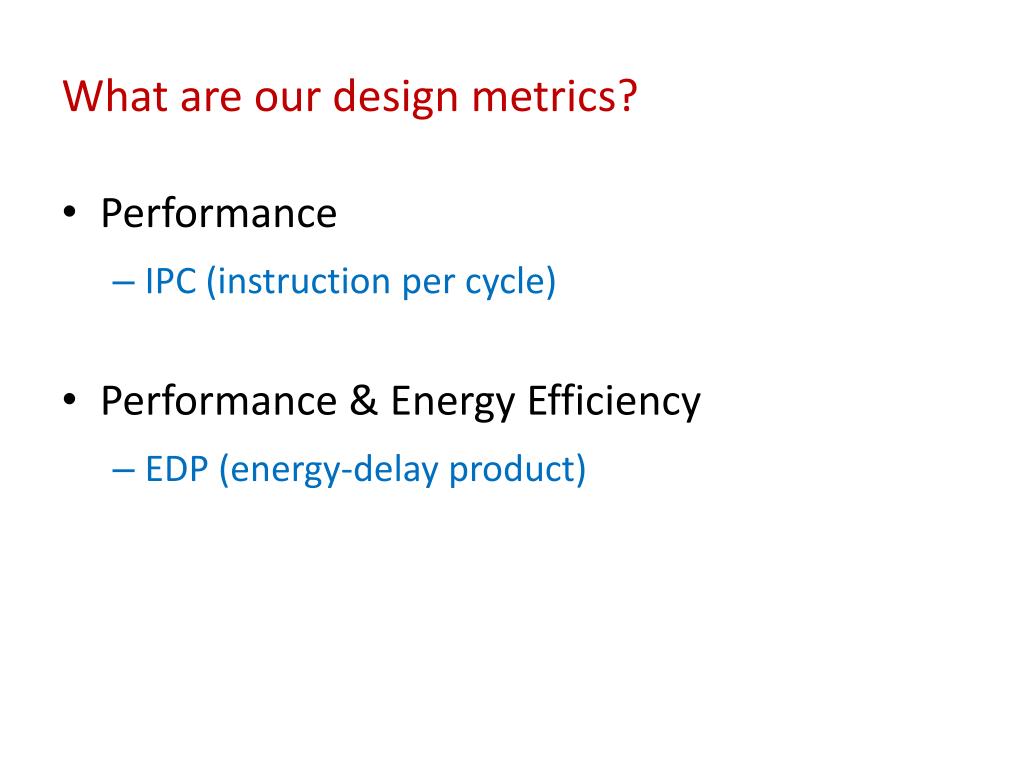 What are our design metrics?

• Performance
– IPC (instruction per cycle)

• Performance & Energy Efficiency
– EDP (energy-delay product)